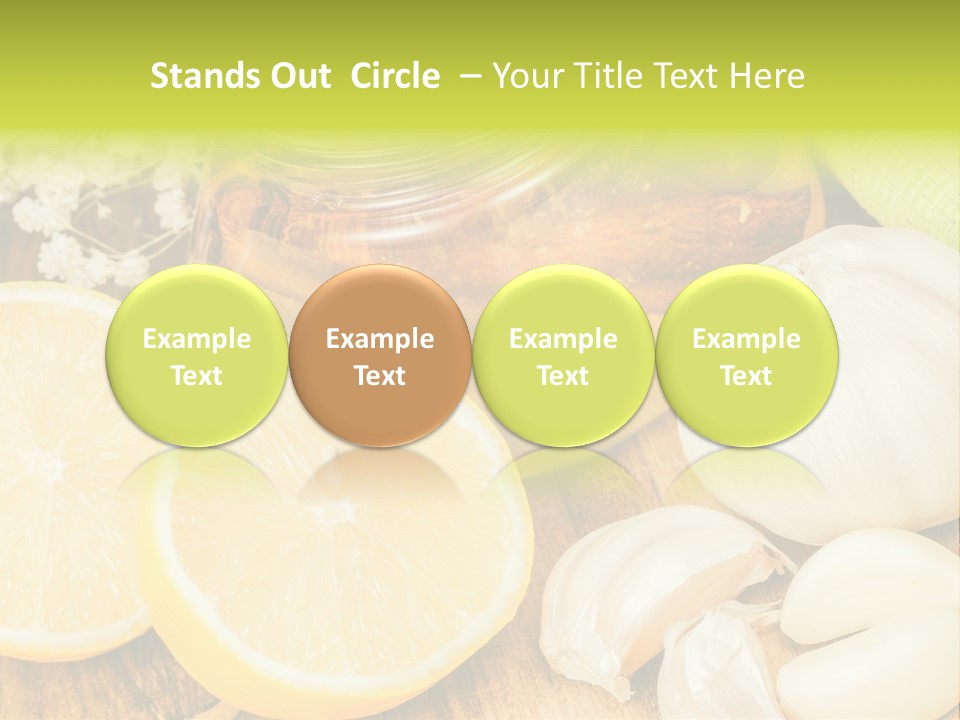 Stands Out Circle – Your Title Text Here

Example Text

Example Text

Example Text

Example Text